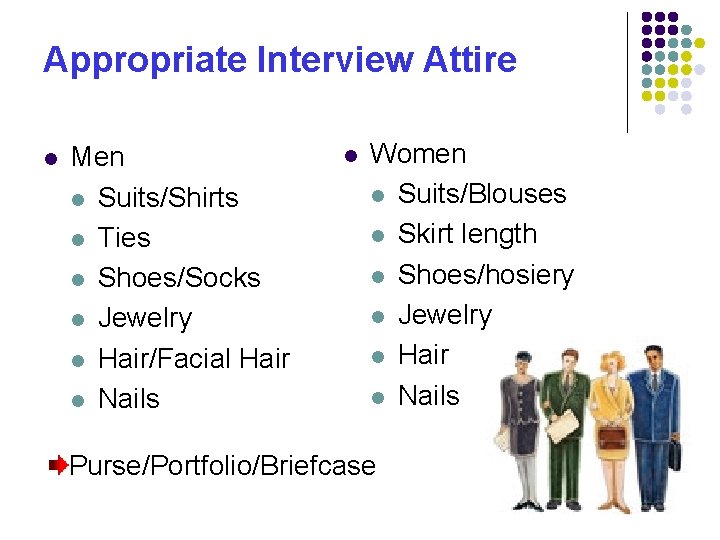 Appropriate Interview Attire

- Men
  - Suits/Shirts
  - Ties
  - Shoes/Socks
  - Jewelry
  - Hair/Facial Hair
  - Nails

- Women
  - Suits/Blouses
  - Skirt length
  - Shoes/hosiery
  - Jewelry
  - Hair
  - Nails

Purse/Portfolio/Briefcase